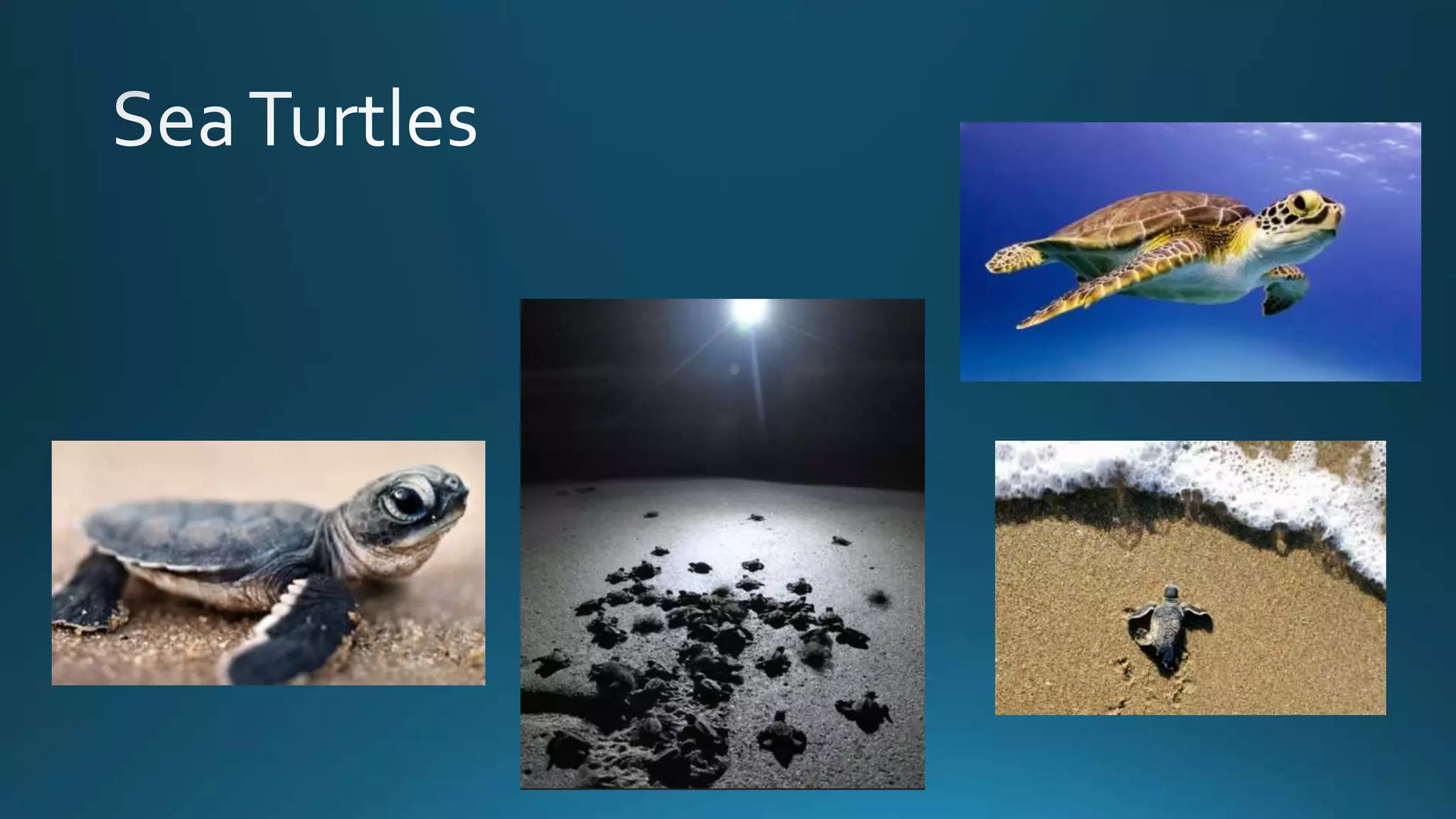 Sea Turtles